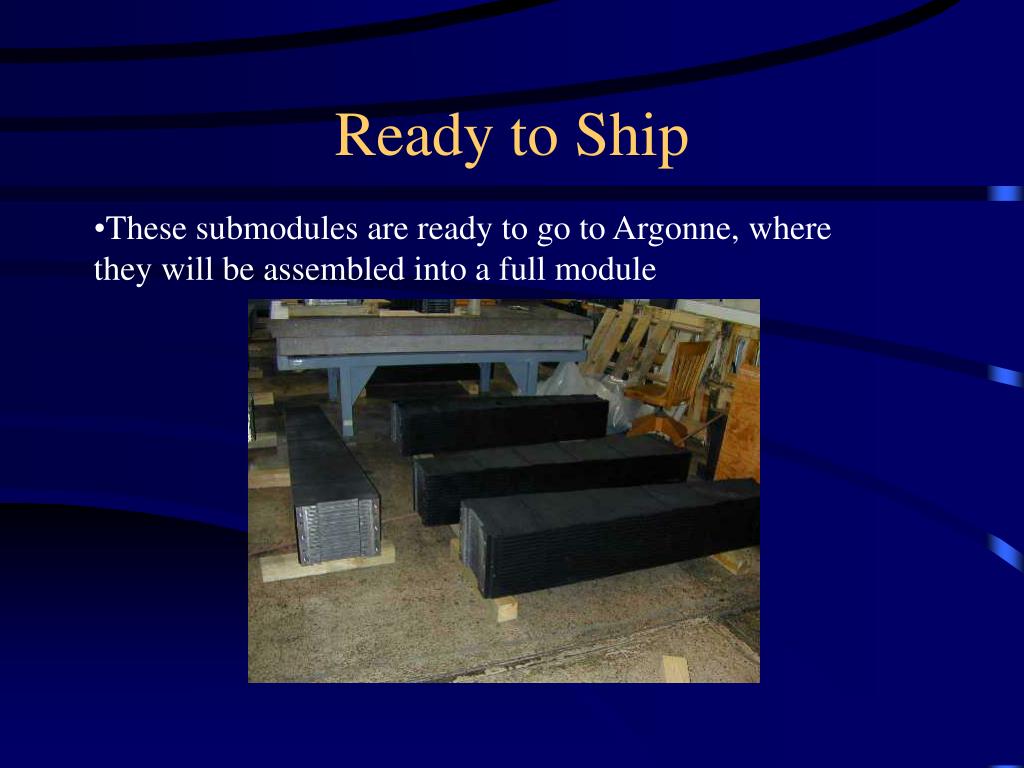 Ready to Ship

•These submodules are ready to go to Argonne, where they will be assembled into a full module